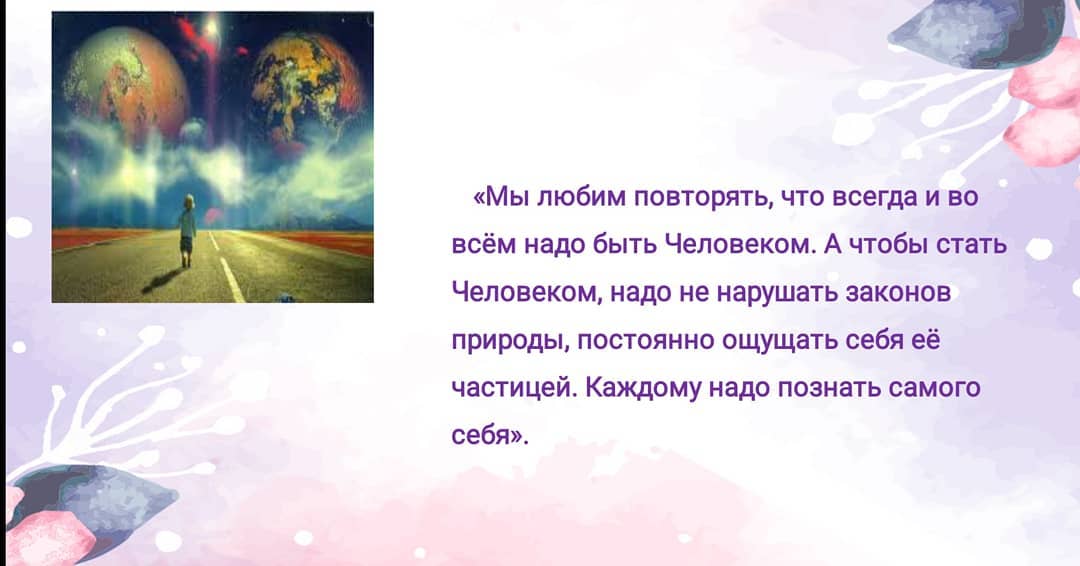 «Мы любим повторять, что всегда и во всём надо быть Человеком. А чтобы стать Человеком, надо не нарушать законов природы, постоянно ощущать себя её частицей. Каждому надо познать самого себя».